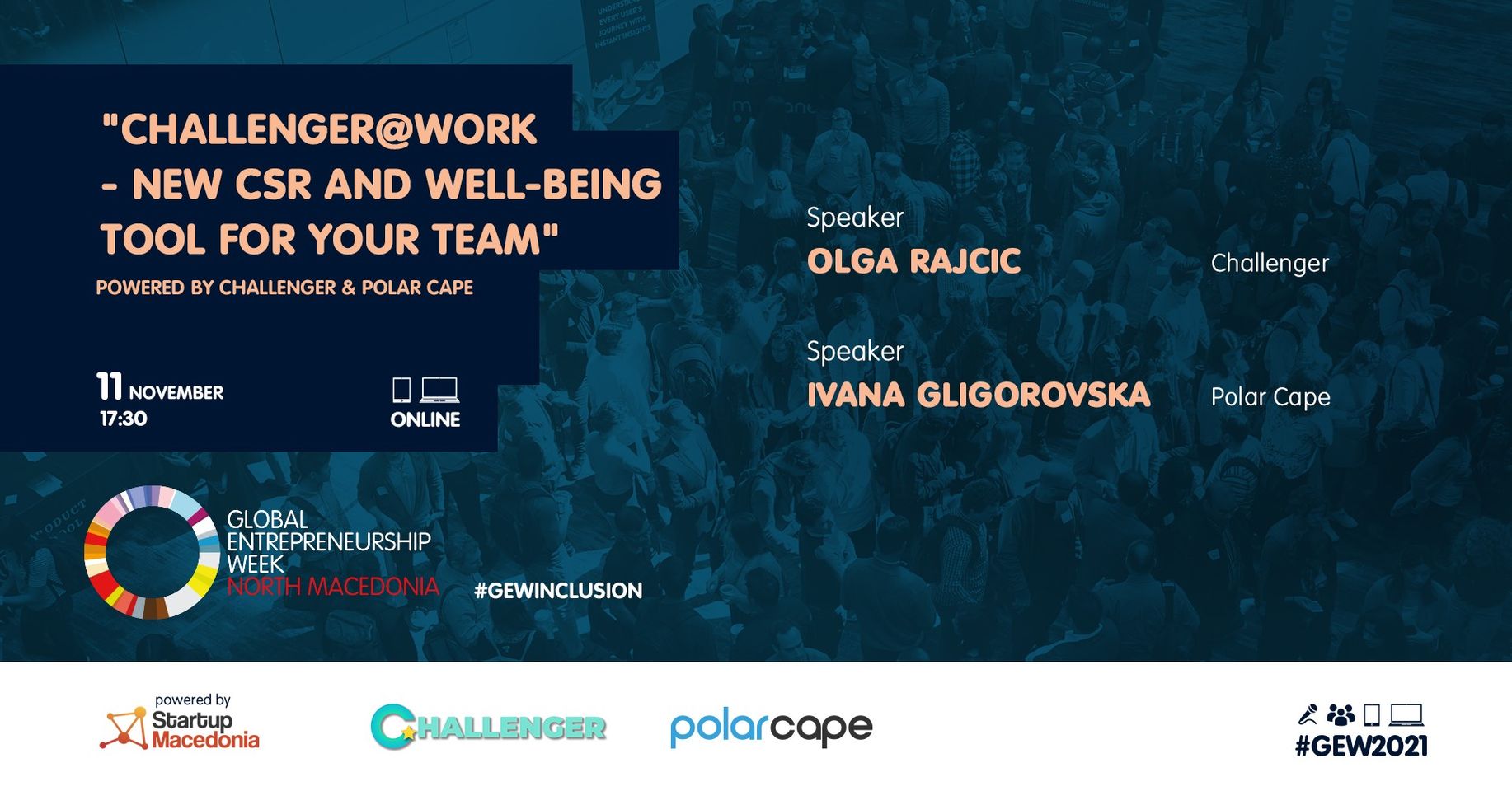 "CHALLENGER@WORK - NEW CSR AND WELL-BEING TOOL FOR YOUR TEAM"

POWERED BY CHALLENGER & POLAR CAPE

11 NOVEMBER
17:30

ONLINE

Speaker
OLGA RAJCIC
Challenger

Speaker
IVANA GLIGOROVSKA
Polar Cape

GLOBAL ENTREPRENEURSHIP WEEK
NORTH MACEDONIA

#GEWINCLUSION

powered by
Startup
Macedonia

CHALLENGER

polarcape

#GEW2021